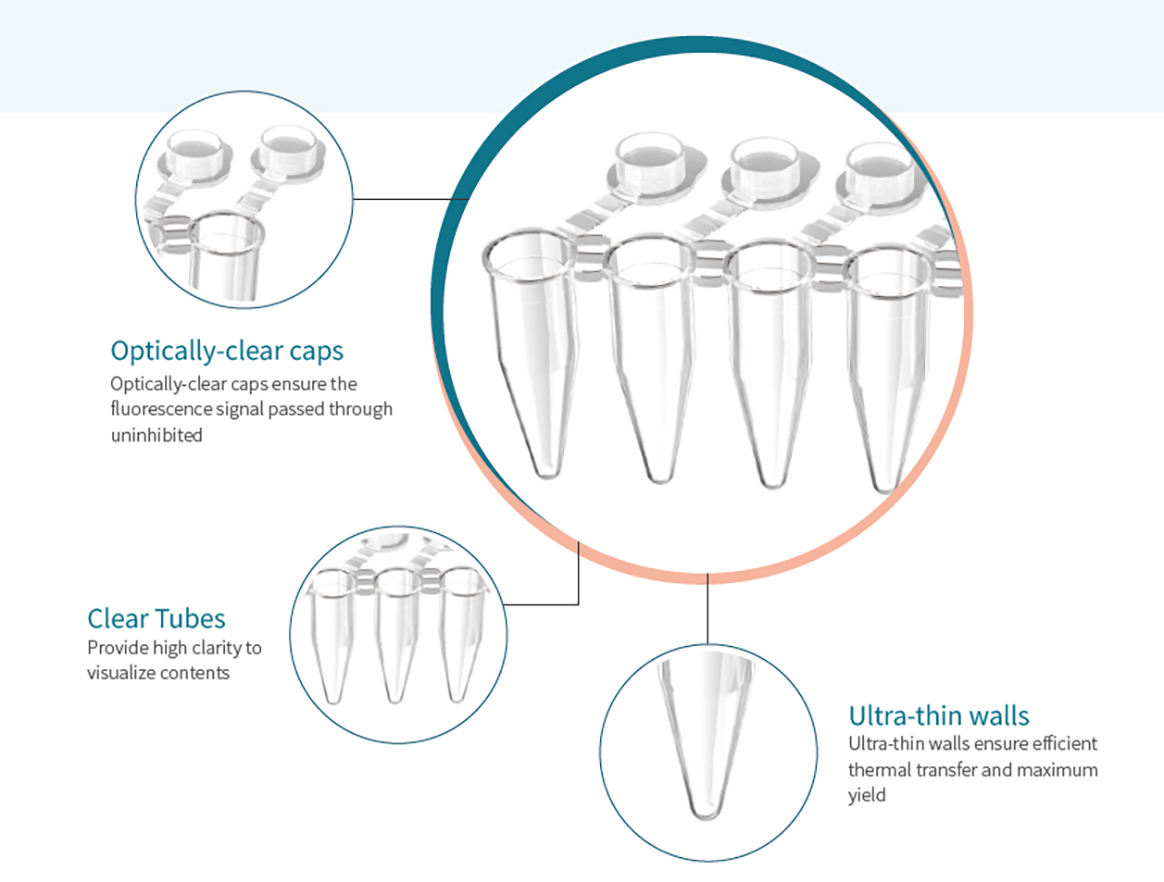 Optically-clear caps
Optically-clear caps ensure the fluorescence signal passed through uninhibited

Clear Tubes
Provide high clarity to visualize contents

Ultra-thin walls
Ultra-thin walls ensure efficient thermal transfer and maximum yield